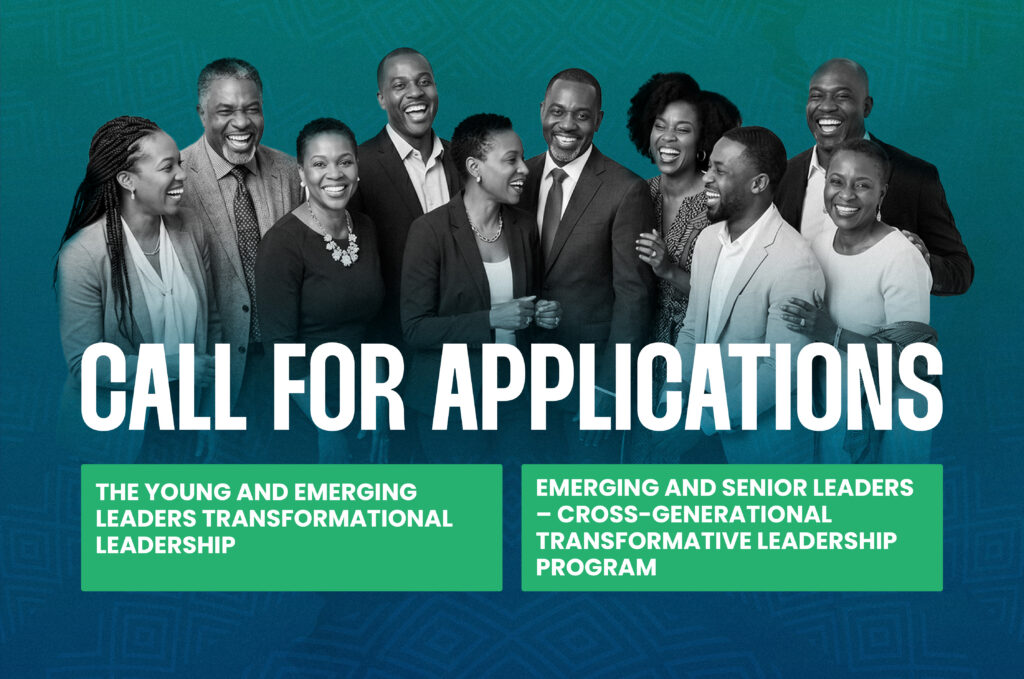 CALL FOR APPLICATIONS

THE YOUNG AND EMERGING LEADERS TRANSFORMATIONAL LEADERSHIP

EMERGING AND SENIOR LEADERS – CROSS-GENERATIONAL TRANSFORMATIVE LEADERSHIP PROGRAM